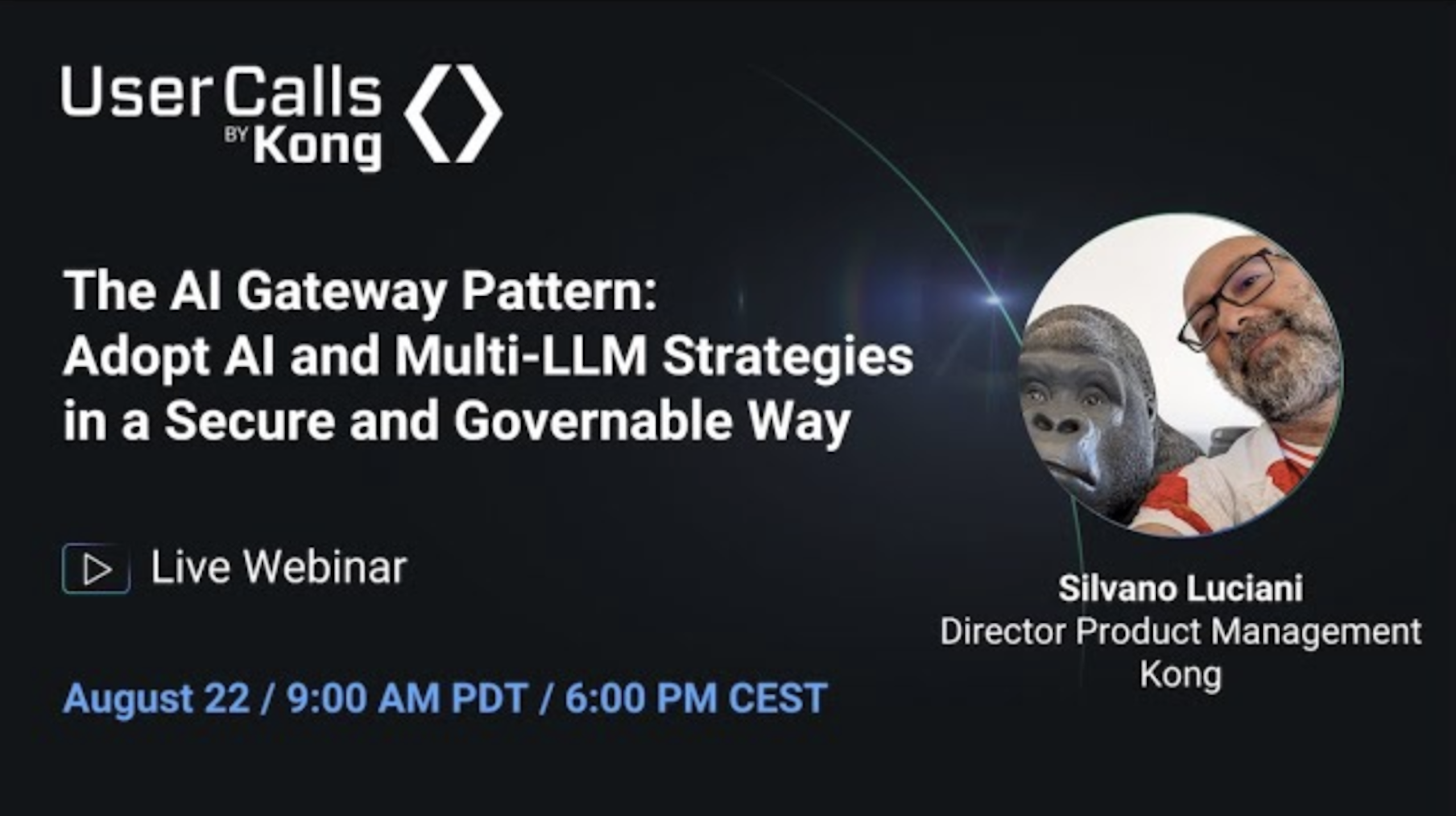 User Calls
BY Kong

The AI Gateway Pattern: Adopt AI and Multi-LLM Strategies in a Secure and Governable Way

Live Webinar

August 22 / 9:00 AM PDT / 6:00 PM CEST

Silvano Luciani
Director Product Management
Kong